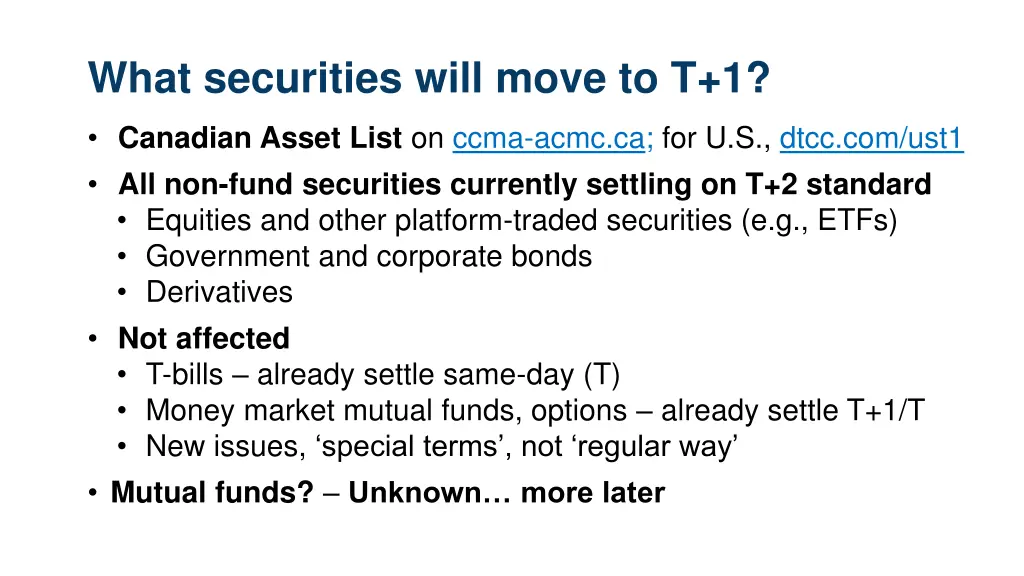 What securities will move to T+1?

• Canadian Asset List on ccma-acmc.ca; for U.S., dtcc.com/ust1
• All non-fund securities currently settling on T+2 standard
  • Equities and other platform-traded securities (e.g., ETFs)
  • Government and corporate bonds
  • Derivatives
• Not affected
  • T-bills – already settle same-day (T)
  • Money market mutual funds, options – already settle T+1/T
  • New issues, ‘special terms’, not ‘regular way’
• Mutual funds? – Unknown… more later